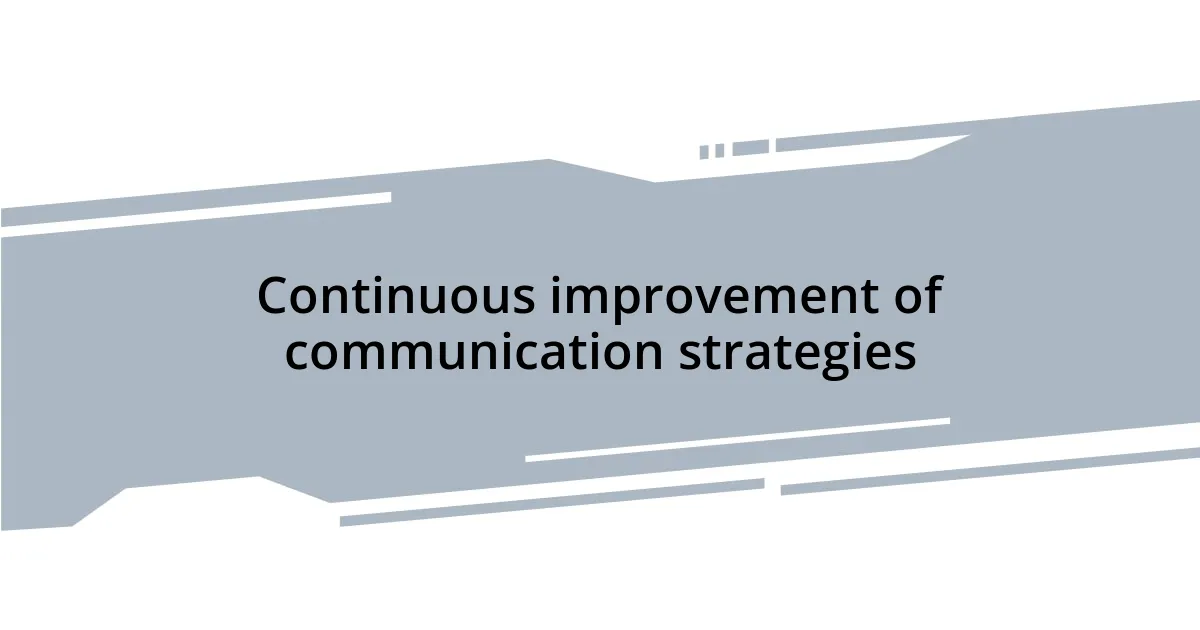 Continuous improvement of communication strategies